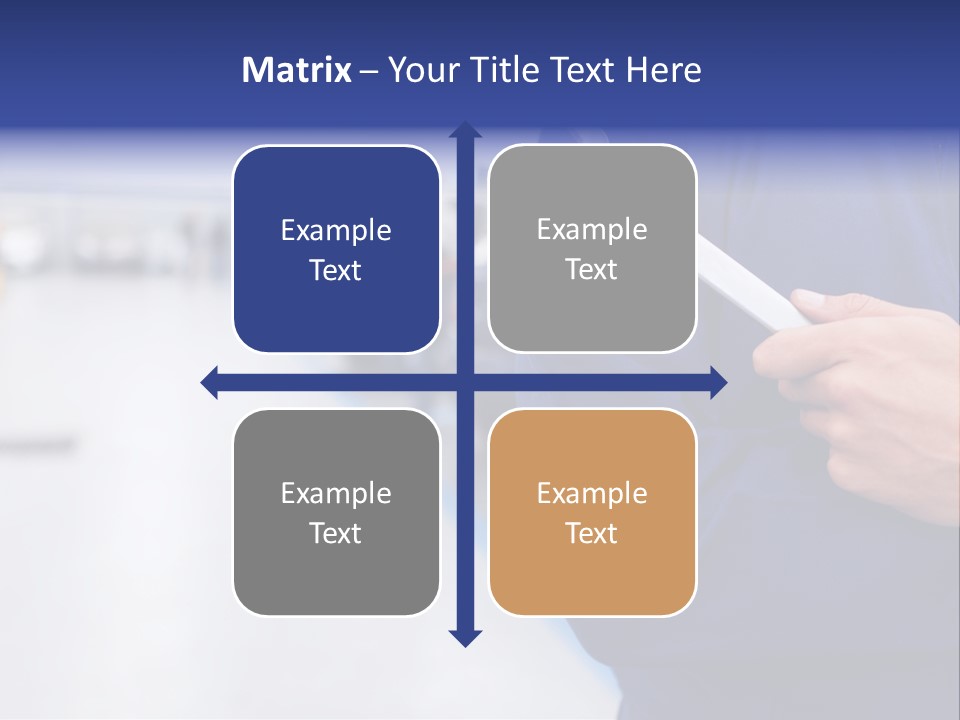 Matrix – Your Title Text Here

Example Text

Example Text

Example Text

Example Text